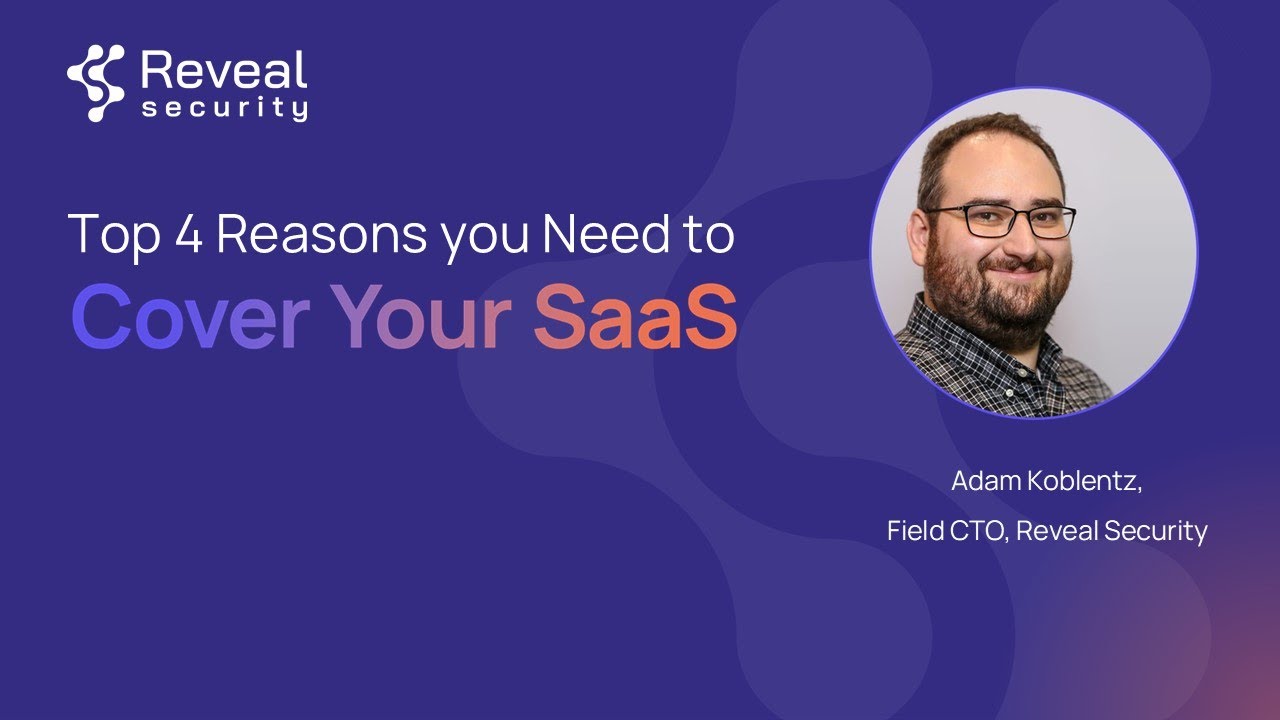 Reveal
security

Top 4 Reasons you Need to
Cover Your SaaS

Adam Koblentz,
Field CTO, Reveal Security